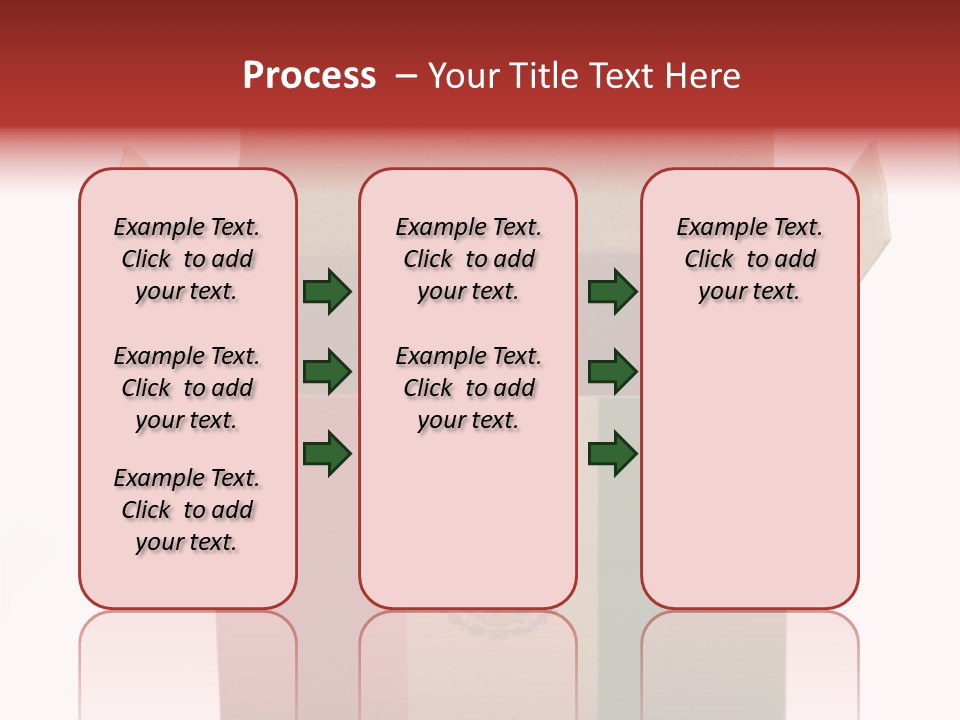 Process – Your Title Text Here

Example Text. Click to add your text.

Example Text. Click to add your text.

Example Text. Click to add your text.

Example Text. Click to add your text.

Example Text. Click to add your text.

Example Text. Click to add your text.